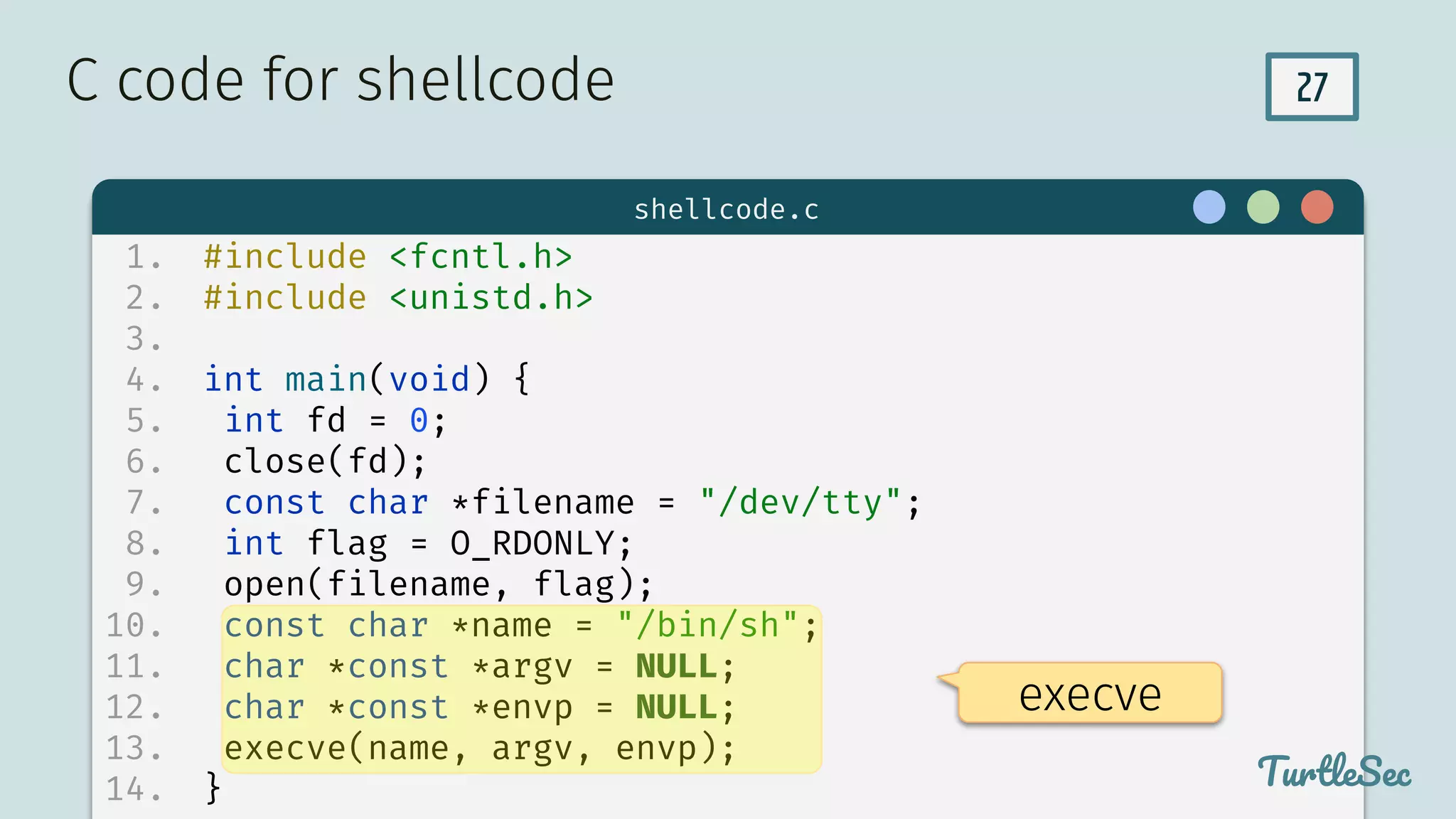 C code for shellcode

27

shellcode.c

1. #include <fcntl.h>
2. #include <unistd.h>
3.
4. int main(void) {
5. int fd = 0;
6. close(fd);
7. const char *filename = "/dev/tty";
8. int flag = O_RDONLY;
9. open(filename, flag);
10. const char *name = "/bin/sh";
11. char *const *argv = NULL;
12. char *const *envp = NULL;
13. execve(name, argv, envp);
14. }

execve

TurtleSec